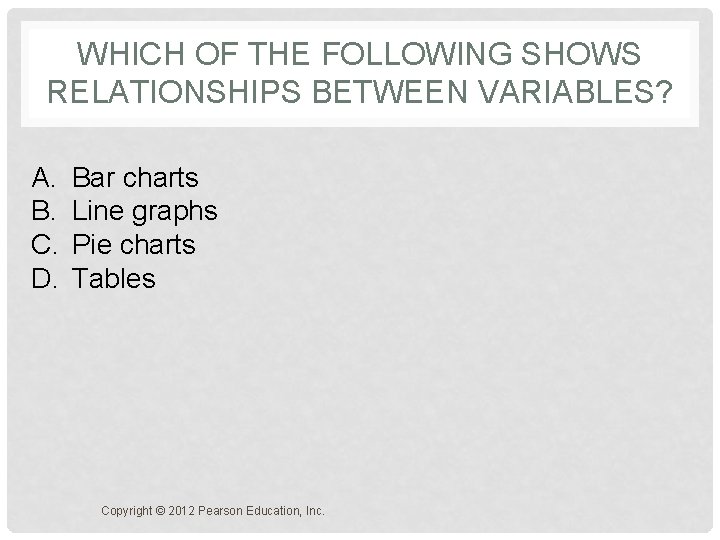 WHICH OF THE FOLLOWING SHOWS RELATIONSHIPS BETWEEN VARIABLES?

A. Bar charts
B. Line graphs
C. Pie charts
D. Tables

Copyright © 2012 Pearson Education, Inc.